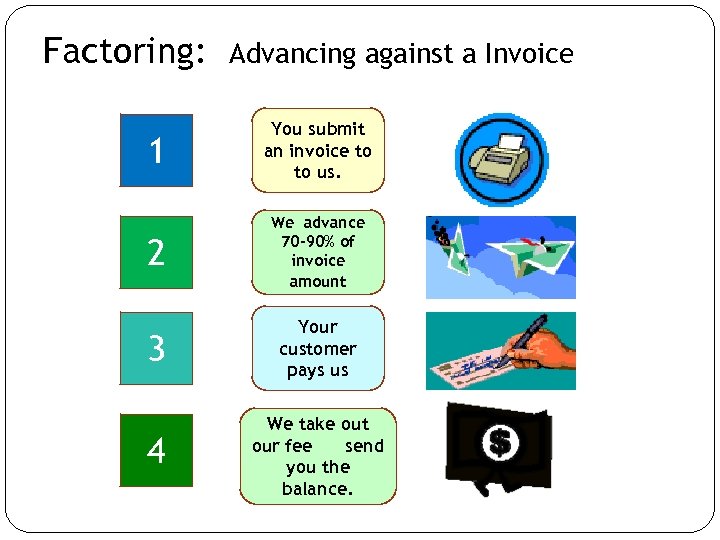 Factoring: Advancing against a Invoice

1

You submit an invoice to to us.

2

We advance 70-90% of invoice amount

3

Your customer pays us

4

We take out our fee send you the balance.

$